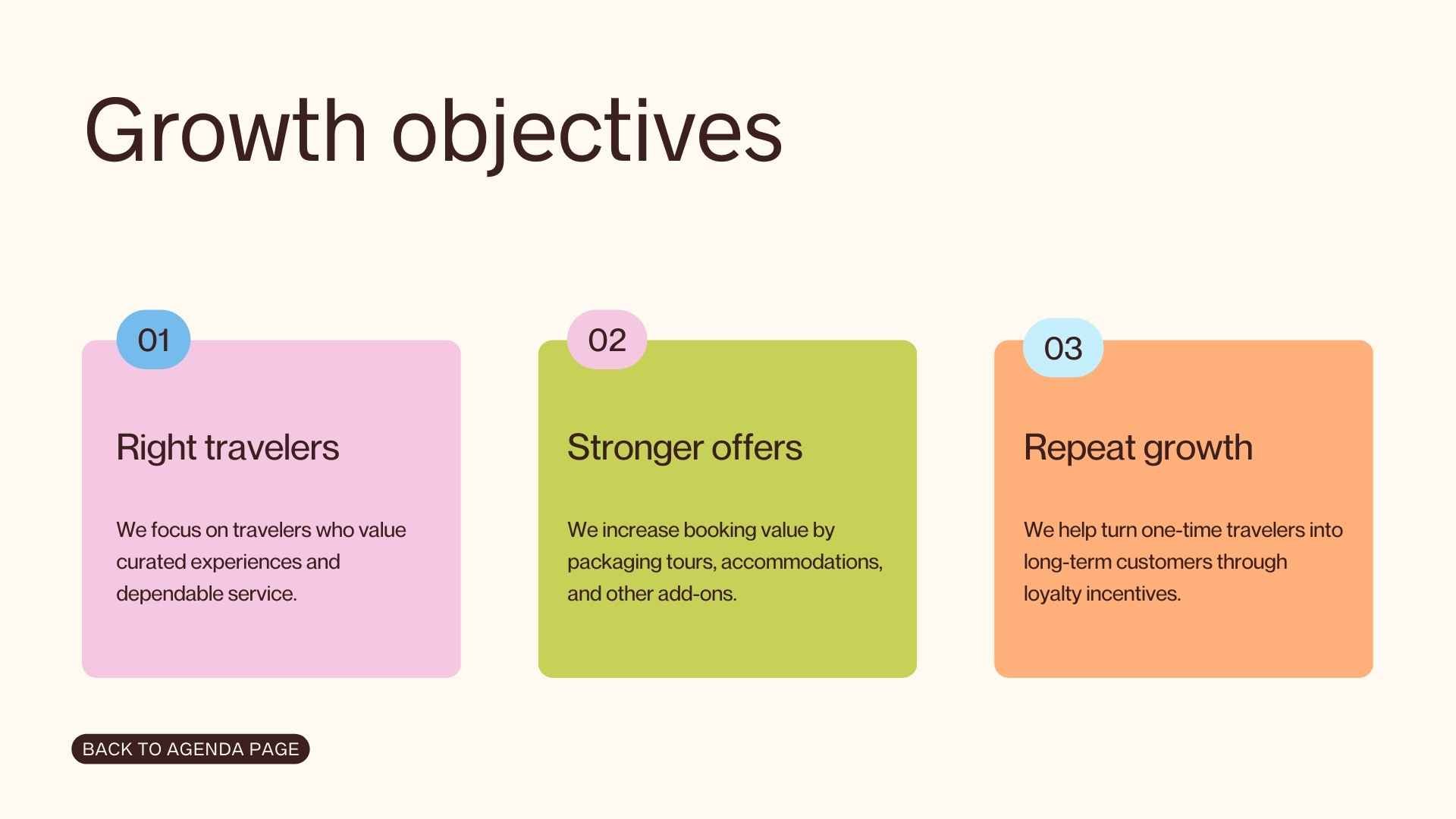 Growth objectives

01

Right travelers

We focus on travelers who value curated experiences and dependable service.

02

Stronger offers

We increase booking value by packaging tours, accommodations, and other add-ons.

03

Repeat growth

We help turn one-time travelers into long-term customers through loyalty incentives.

BACK TO AGENDA PAGE